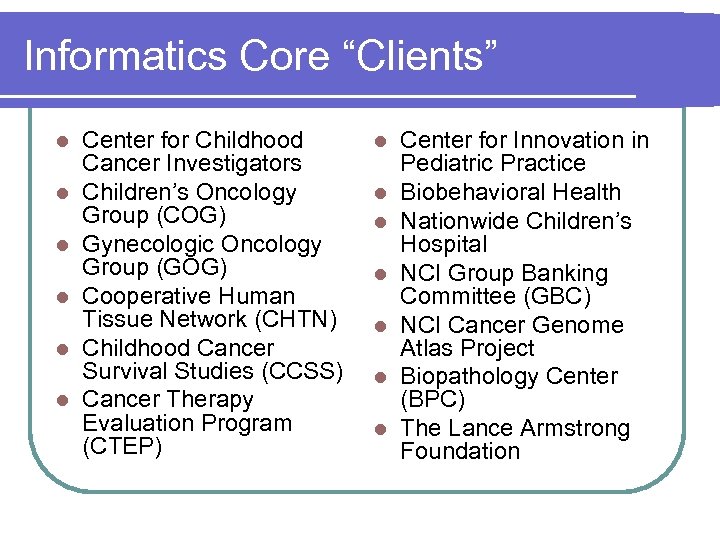 Informatics Core “Clients”

- Center for Childhood Cancer Investigators
- Children’s Oncology Group (COG)
- Gynecologic Oncology Group (GOG)
- Cooperative Human Tissue Network (CHTN)
- Childhood Cancer Survival Studies (CCSS)
- Cancer Therapy Evaluation Program (CTEP)

- Center for Innovation in Pediatric Practice
- Biobehavioral Health
- Nationwide Children’s Hospital
- NCI Group Banking Committee (GBC)
- NCI Cancer Genome Atlas Project
- Biopathology Center (BPC)
- The Lance Armstrong Foundation